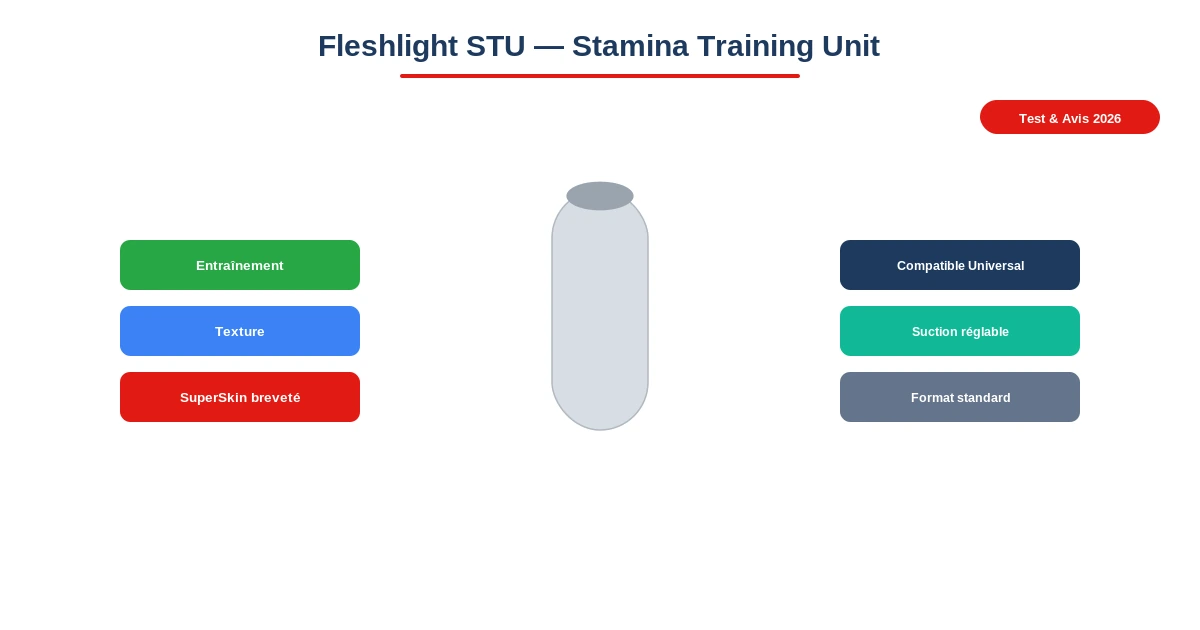 Fleshlight STU — Stamina Training Unit

Test & Avis 2026

Entraînement

Texture

SuperSkin breveté

Compatible Universal

Suction réglable

Format standard